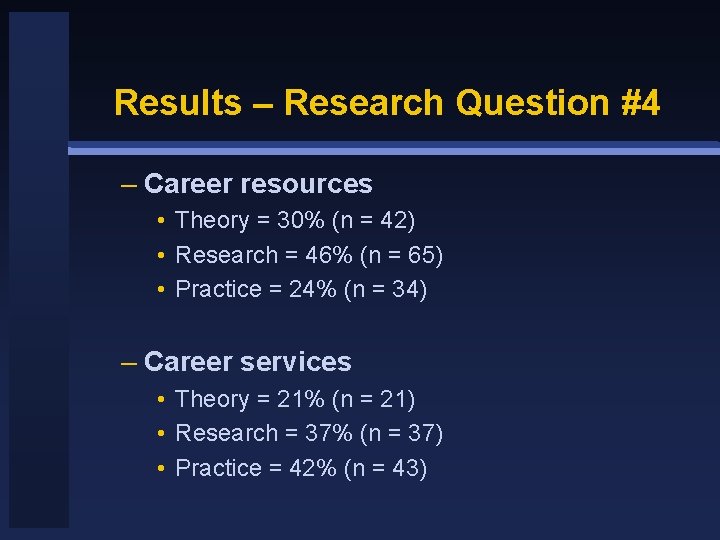 Results – Research Question #4

– Career resources
• Theory = 30% (n = 42)
• Research = 46% (n = 65)
• Practice = 24% (n = 34)

– Career services
• Theory = 21% (n = 21)
• Research = 37% (n = 37)
• Practice = 42% (n = 43)